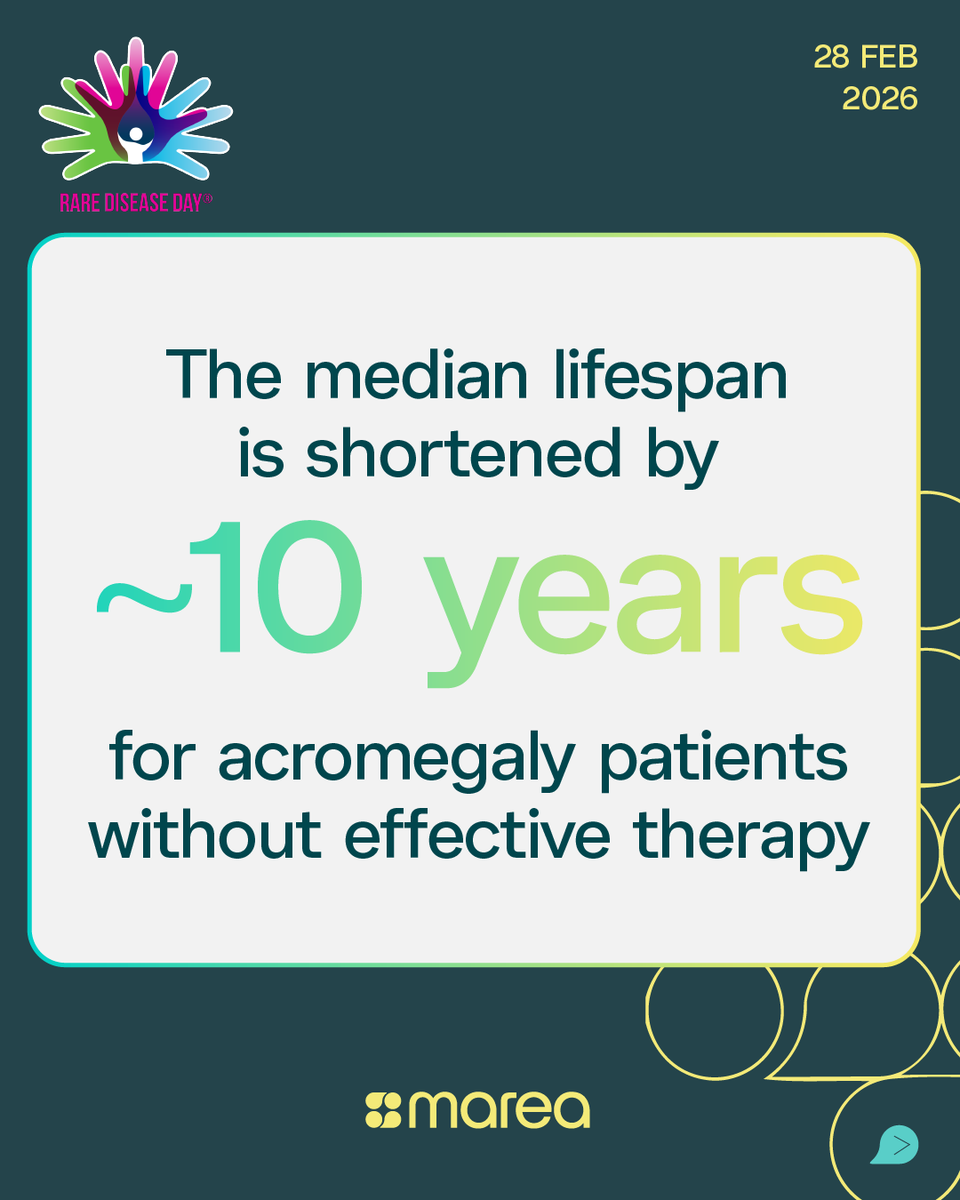 RARE DISEASE DAY®

28 FEB
2026

The median lifespan is shortened by

~10 years

for acromegaly patients without effective therapy

marea